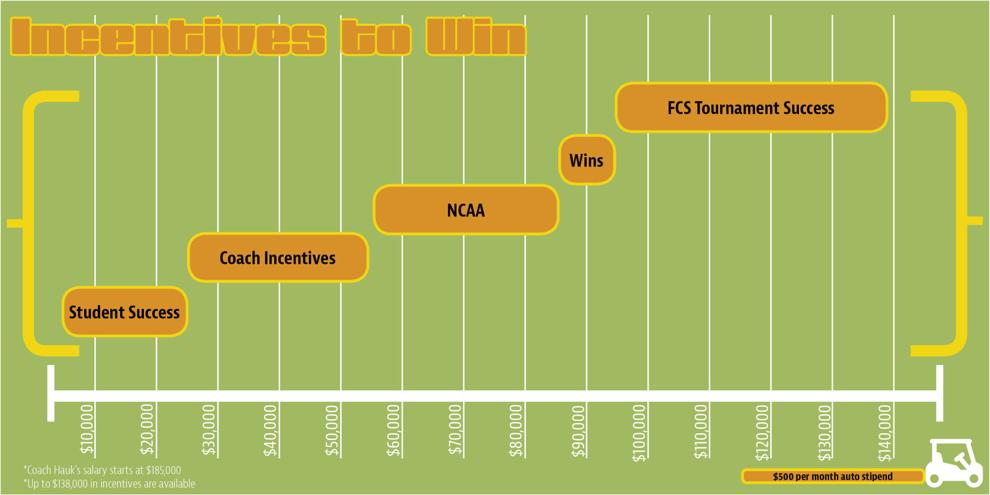 Incentives to Win

FCS Tournament Success

Wins

NCAA

Coach Incentives

Student Success

$10,000
$20,000
$30,000
$40,000
$50,000
$60,000
$70,000
$80,000
$90,000
$100,000
$110,000
$120,000
$130,000
$140,000

*Coach Hauk's salary starts at $185,000
*Up to $138,000 in incentives are available

$500 per month auto stipend